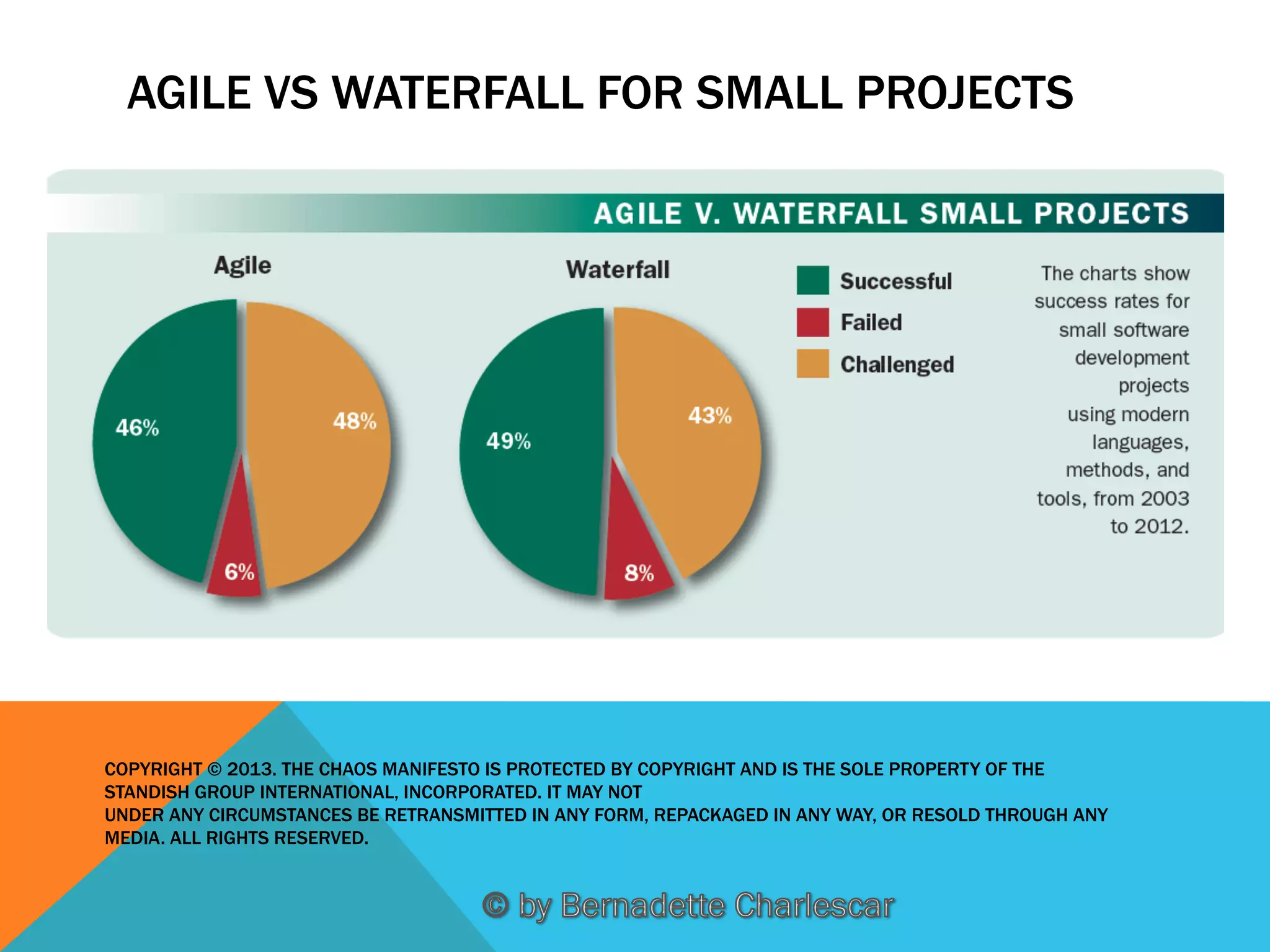 AGILE VS WATERFALL FOR SMALL PROJECTS

AGILE V. WATERFALL SMALL PROJECTS

Agile

46%

48%

6%

Waterfall

49%

43%

8%

Successful

Failed

Challenged

The charts show success rates for small software development projects using modern languages, methods, and tools, from 2003 to 2012.

COPYRIGHT © 2013. THE CHAOS MANIFESTO IS PROTECTED BY COPYRIGHT AND IS THE SOLE PROPERTY OF THE STANDISH GROUP INTERNATIONAL, INCORPORATED. IT MAY NOT
UNDER ANY CIRCUMSTANCES BE RETRANSMITTED IN ANY FORM, REPACKAGED IN ANY WAY, OR RESOLD THROUGH ANY MEDIA. ALL RIGHTS RESERVED.

© by Bernadette Charlescar